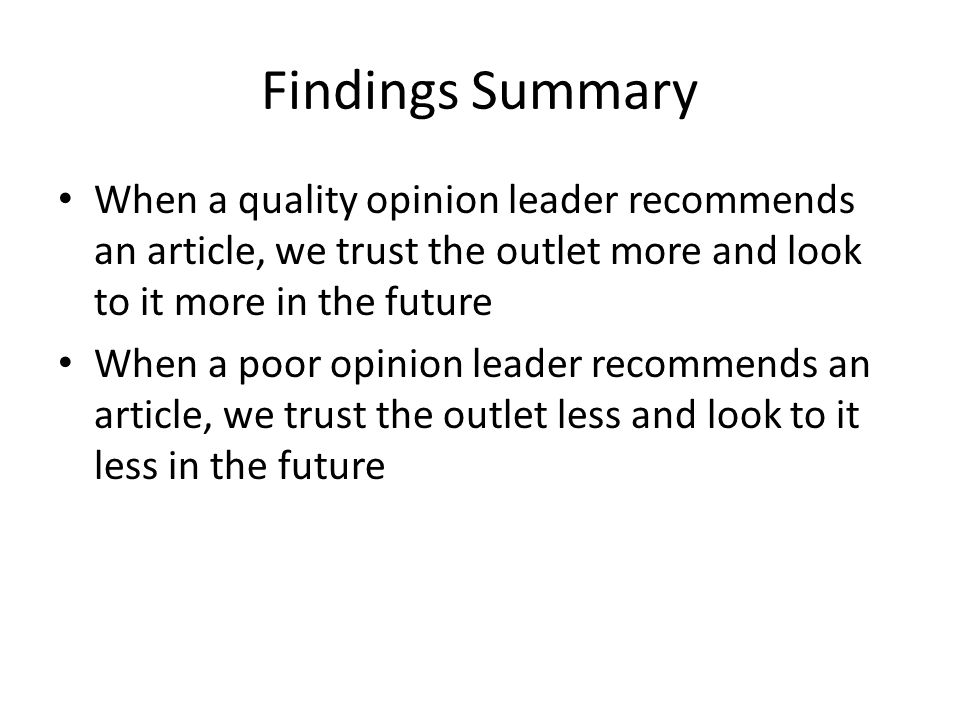 Findings Summary

• When a quality opinion leader recommends an article, we trust the outlet more and look to it more in the future

• When a poor opinion leader recommends an article, we trust the outlet less and look to it less in the future